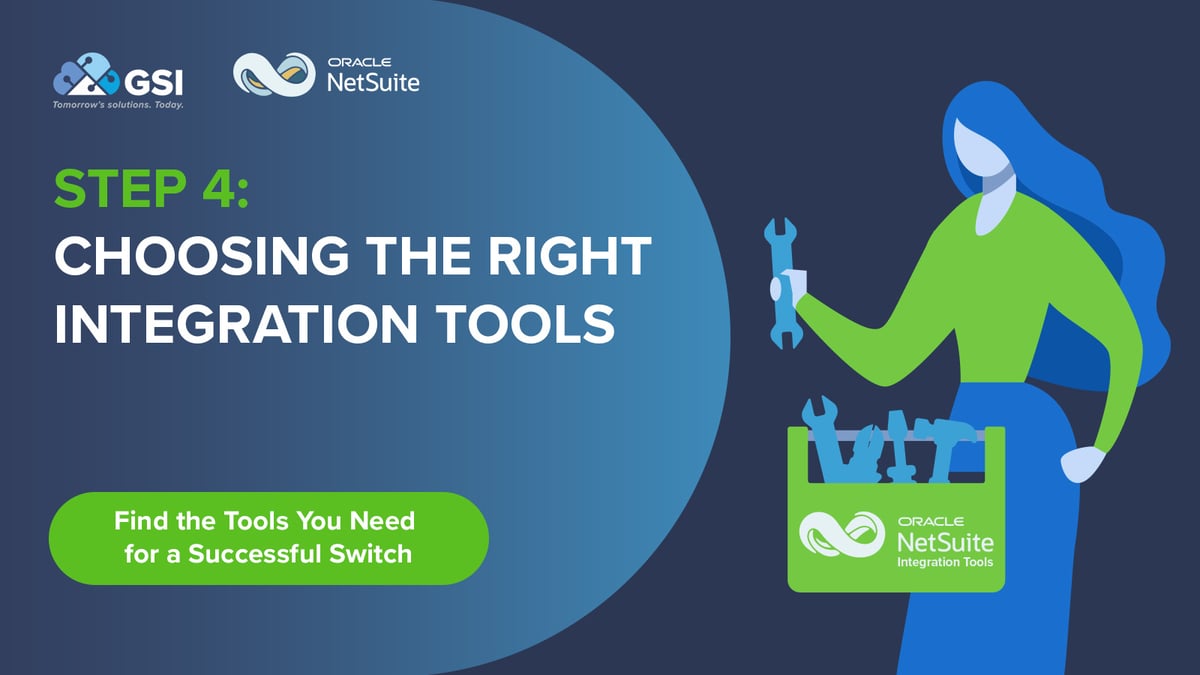 GSI
Tomorrow's solutions. Today.

ORACLE
NetSuite

STEP 4:
CHOOSING THE RIGHT INTEGRATION TOOLS

Find the Tools You Need for a Successful Switch

ORACLE
NetSuite
Integration Tools